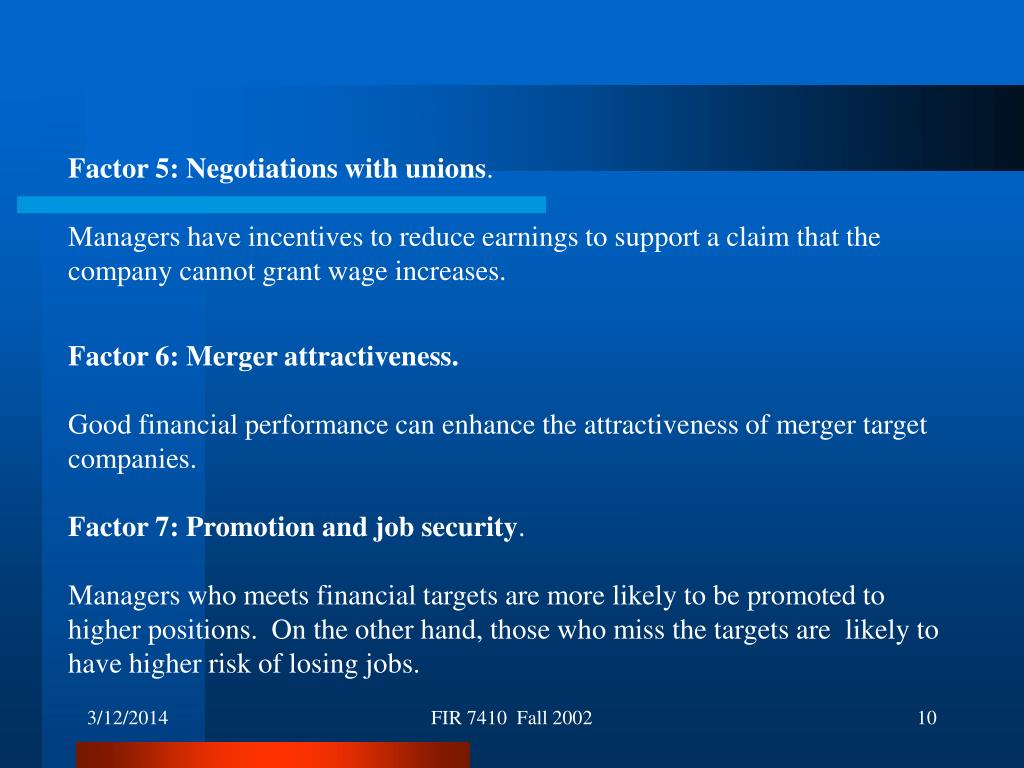 Factor 5: Negotiations with unions.

Managers have incentives to reduce earnings to support a claim that the company cannot grant wage increases.

Factor 6: Merger attractiveness.

Good financial performance can enhance the attractiveness of merger target companies.

Factor 7: Promotion and job security.

Managers who meets financial targets are more likely to be promoted to higher positions. On the other hand, those who miss the targets are likely to have higher risk of losing jobs.

3/12/2014

FIR 7410 Fall 2002

10